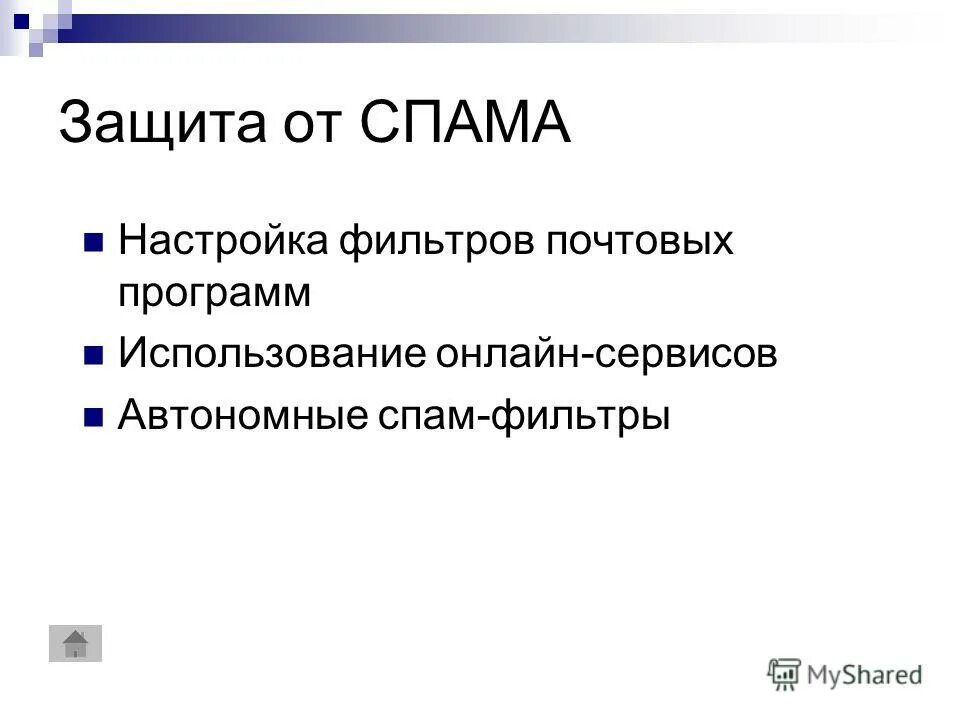 Защита от СПАМА

Настройка фильтров почтовых программ

Использование онлайн-сервисов

Автономные спам-фильтры

MyShared